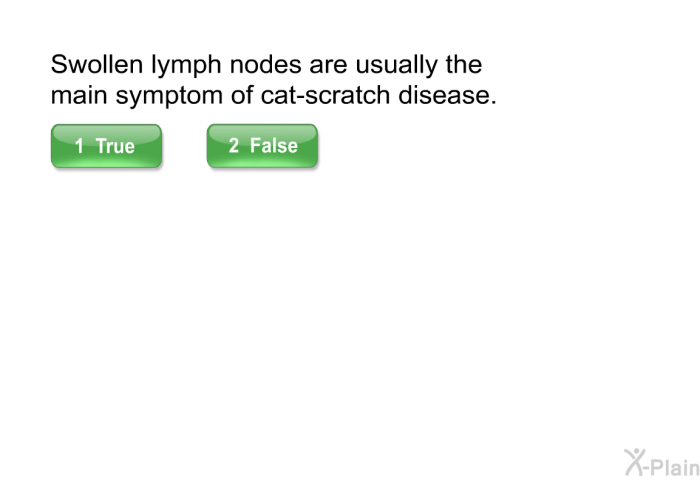 Swollen lymph nodes are usually the main symptom of cat-scratch disease.

1 True

2 False

X-Plain